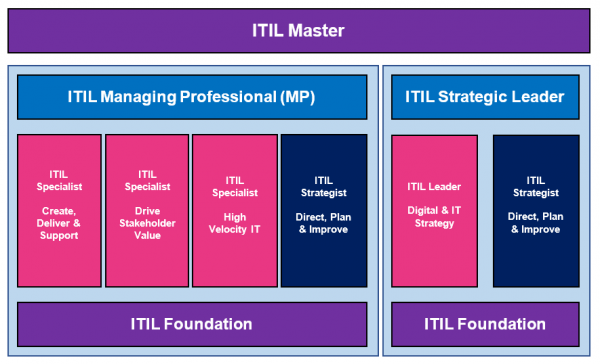 ITIL Master

ITIL Managing Professional (MP)

ITIL Specialist

Create, Deliver & Support

ITIL Specialist

Drive Stakeholder Value

ITIL Specialist

High Velocity IT

ITIL Strategist

Direct, Plan & Improve

ITIL Foundation

ITIL Strategic Leader

ITIL Leader

Digital & IT Strategy

ITIL Strategist

Direct, Plan & Improve

ITIL Foundation